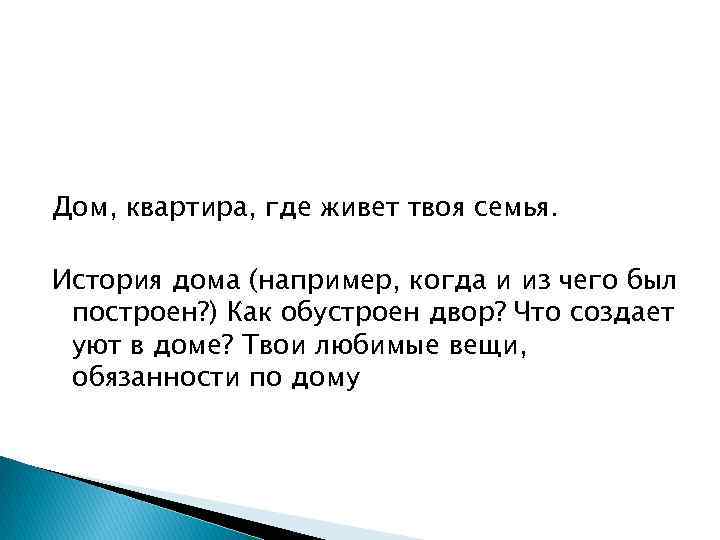 Дом, квартира, где живет твоя семья.

История дома (например, когда и из чего был построен?) Как обустроен двор? Что создает уют в доме? Твои любимые вещи, обязанности по дому